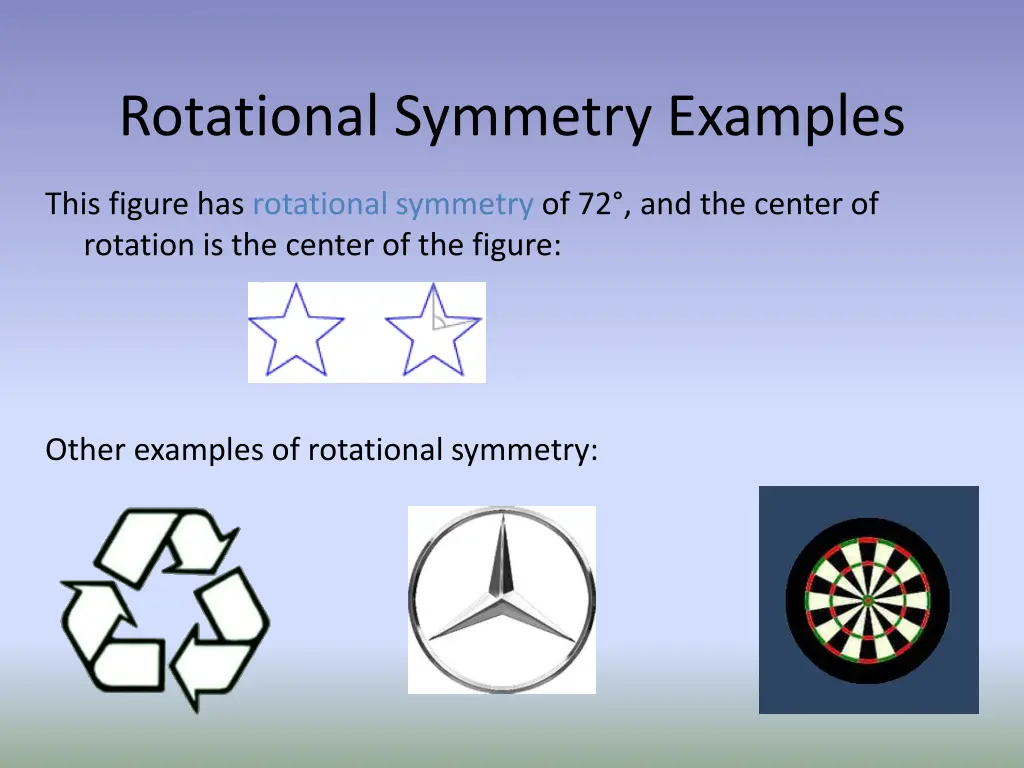 Rotational Symmetry Examples

This figure has rotational symmetry of 72°, and the center of rotation is the center of the figure:

Other examples of rotational symmetry: